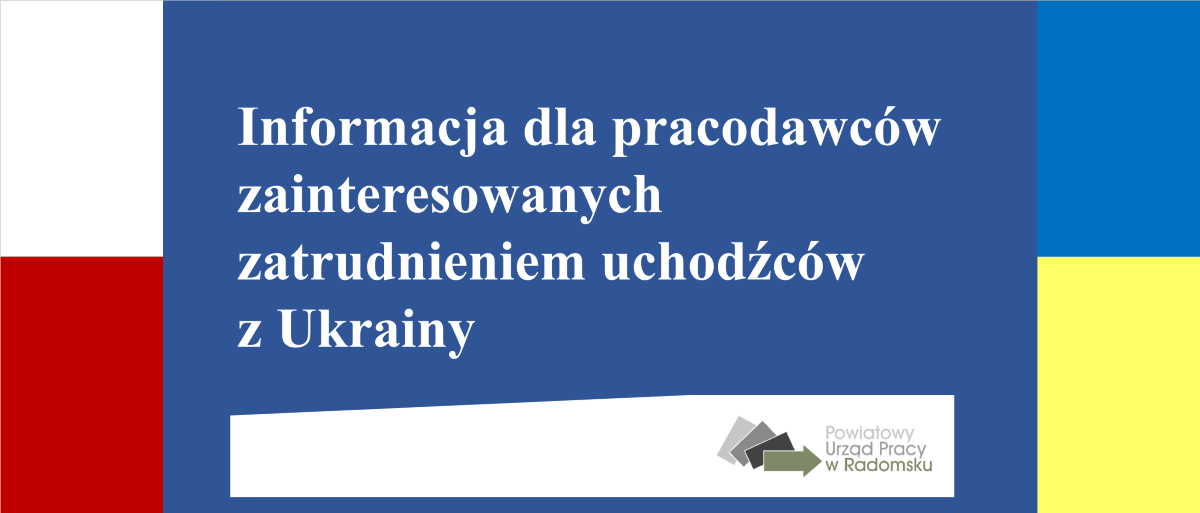 Informacja dla pracodawców zainteresowanych zatrudnieniem uchodźców z Ukrainy

Powiatowy
Urząd Pracy
w Radomsku